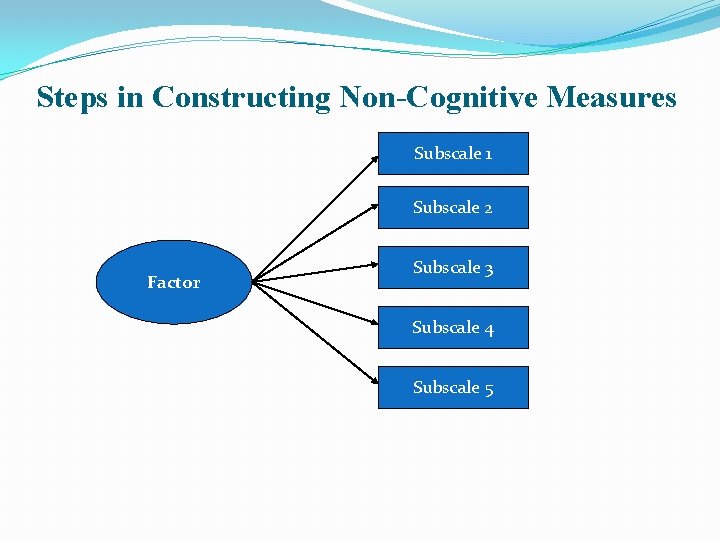 Steps in Constructing Non-Cognitive Measures

Factor

Subscale 1

Subscale 2

Subscale 3

Subscale 4

Subscale 5